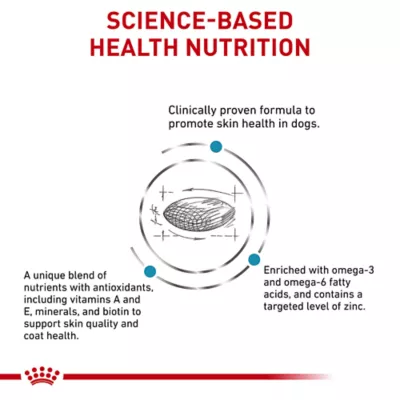 SCIENCE-BASED
HEALTH NUTRITION

Clinically proven formula to promote skin health in dogs.

A unique blend of nutrients with antioxidants, including vitamins A and E, minerals, and biotin to support skin quality and coat health.

Enriched with omega-3 and omega-6 fatty acids, and contains a targeted level of zinc.